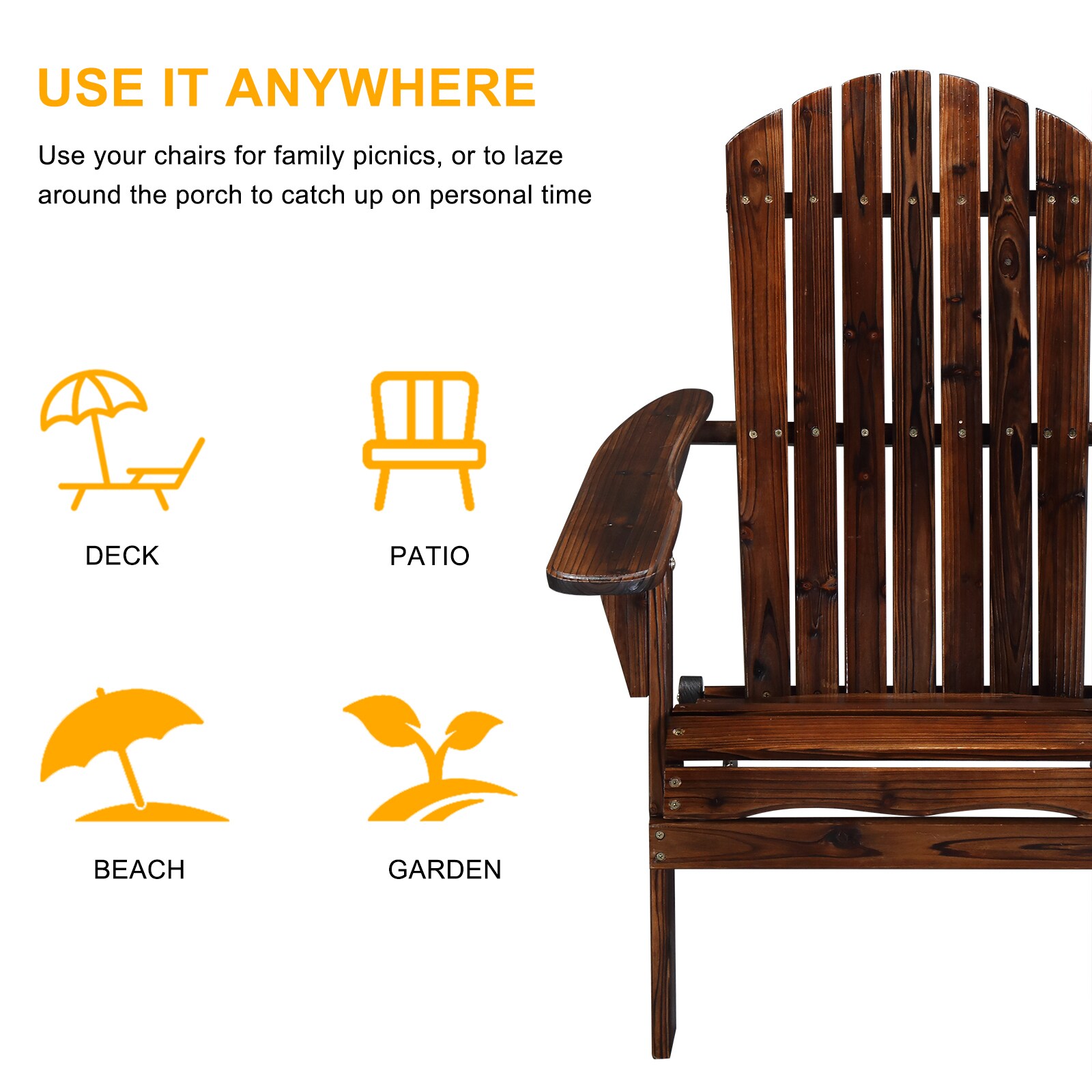 USE IT ANYWHERE

Use your chairs for family picnics, or to laze around the porch to catch up on personal time

DECK

PATIO

BEACH

GARDEN